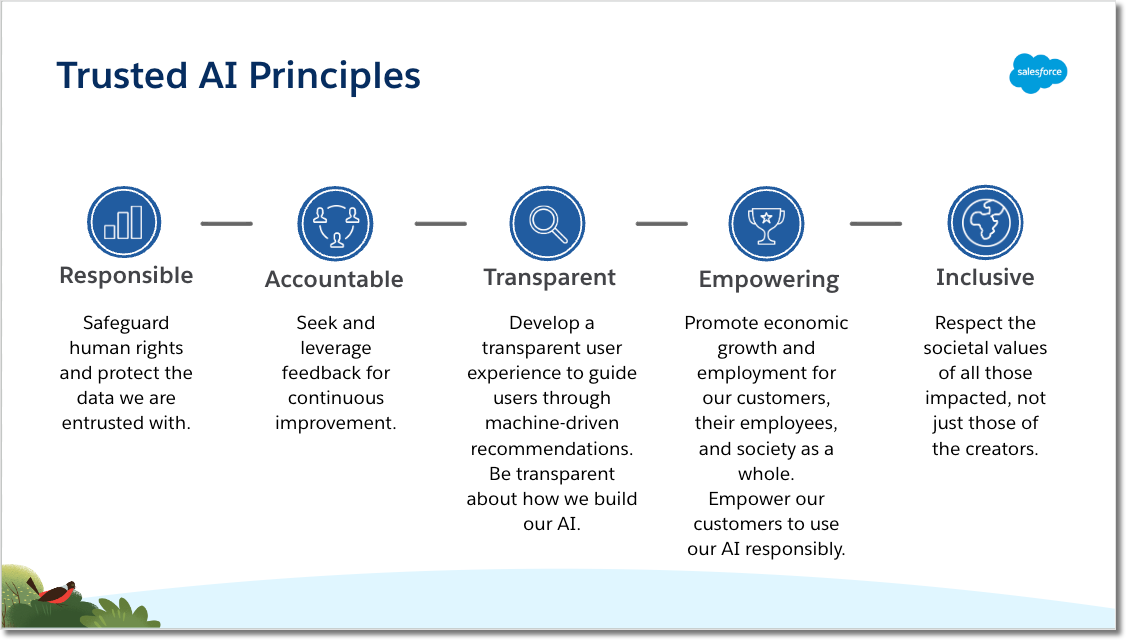 Trusted AI Principles

salesforce

Responsible

Safeguard human rights and protect the data we are entrusted with.

Accountable

Seek and leverage feedback for continuous improvement.

Transparent

Develop a transparent user experience to guide users through machine-driven recommendations. Be transparent about how we build our AI.

Empowering

Promote economic growth and employment for our customers, their employees, and society as a whole. Empower our customers to use our AI responsibly.

Inclusive

Respect the societal values of all those impacted, not just those of the creators.